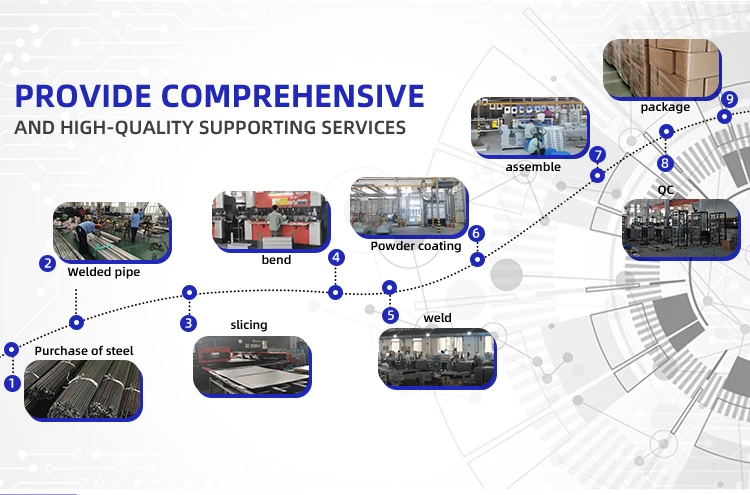 PROVIDE COMPREHENSIVE
AND HIGH-QUALITY SUPPORTING SERVICES

1 Purchase of steel

2 Welded pipe

3 slicing

4 bend

5 weld

6 Powder coating

7 assemble

8 QC

9 package